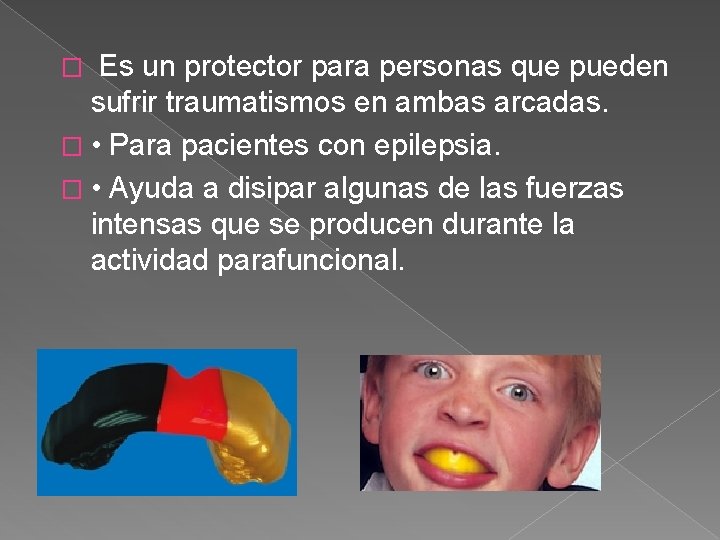 Es un protector para personas que pueden sufrir traumatismos en ambas arcadas.

• Para pacientes con epilepsia.

• Ayuda a disipar algunas de las fuerzas intensas que se producen durante la actividad parafuncional.